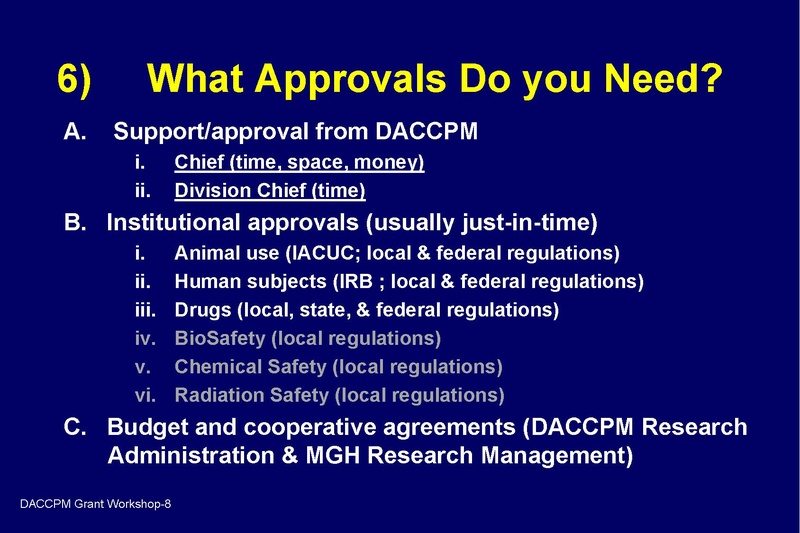 6) What Approvals Do you Need?

A. Support/approval from DACCPM
i. Chief (time, space, money)
ii. Division Chief (time)

B. Institutional approvals (usually just-in-time)
i. Animal use (IACUC; local & federal regulations)
ii. Human subjects (IRB ; local & federal regulations)
iii. Drugs (local, state, & federal regulations)
iv. BioSafety (local regulations)
v. Chemical Safety (local regulations)
vi. Radiation Safety (local regulations)

C. Budget and cooperative agreements (DACCPM Research Administration & MGH Research Management)

DACCPM Grant Workshop-8